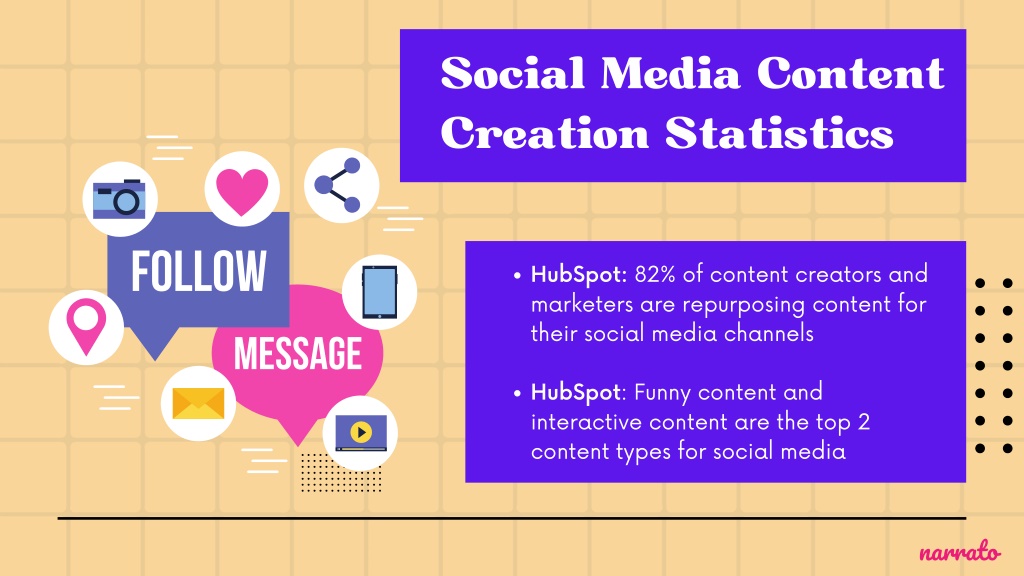 Social Media Content Creation Statistics

FOLLOW

MESSAGE

• HubSpot: 82% of content creators and marketers are repurposing content for their social media channels

• HubSpot: Funny content and interactive content are the top 2 content types for social media

narrato